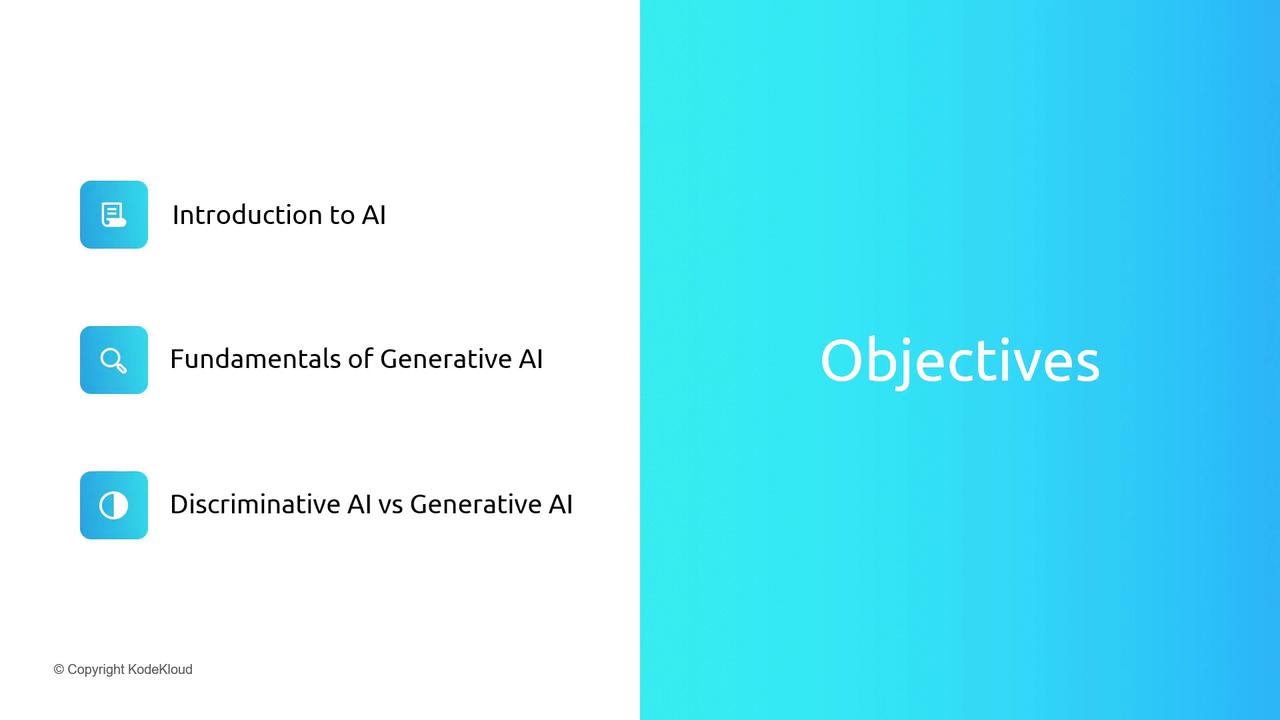 Introduction to AI

Fundamentals of Generative AI

Discriminative AI vs Generative AI

© Copyright KodeKloud

Objectives